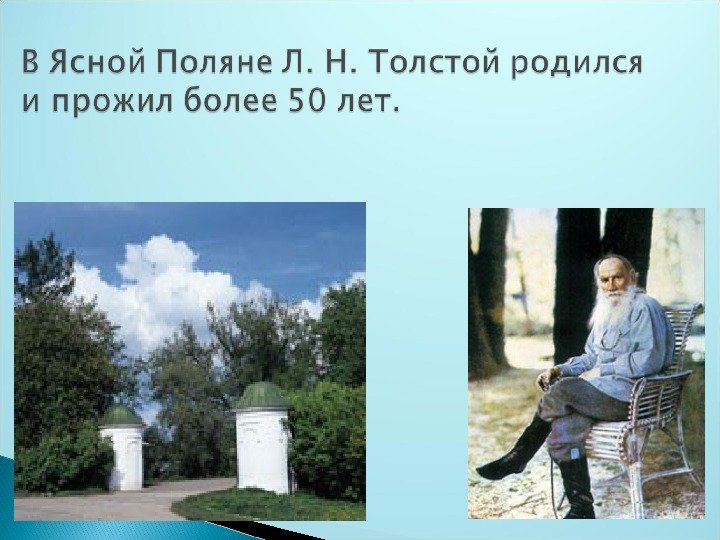 В Ясной Поляне Л. Н. Толстой родился и прожил более 50 лет.